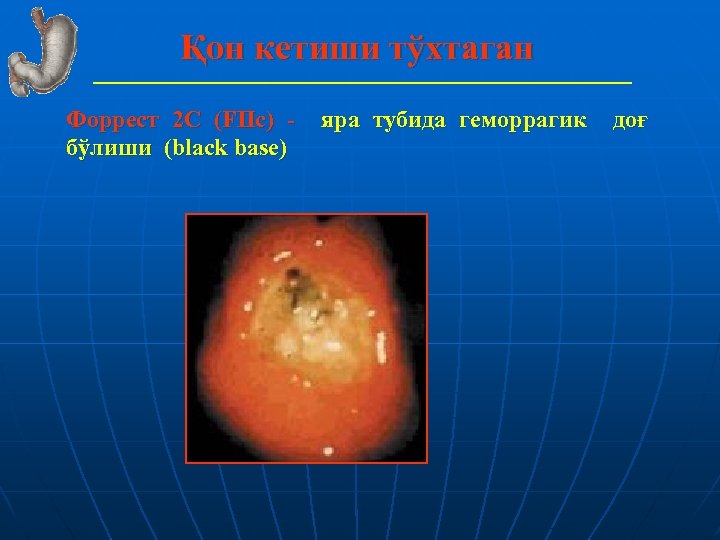 Қон кетиши тўхтаган

Форрест 2С (FIIc) - яра тубида геморрагик доғ бўлиши (black base)